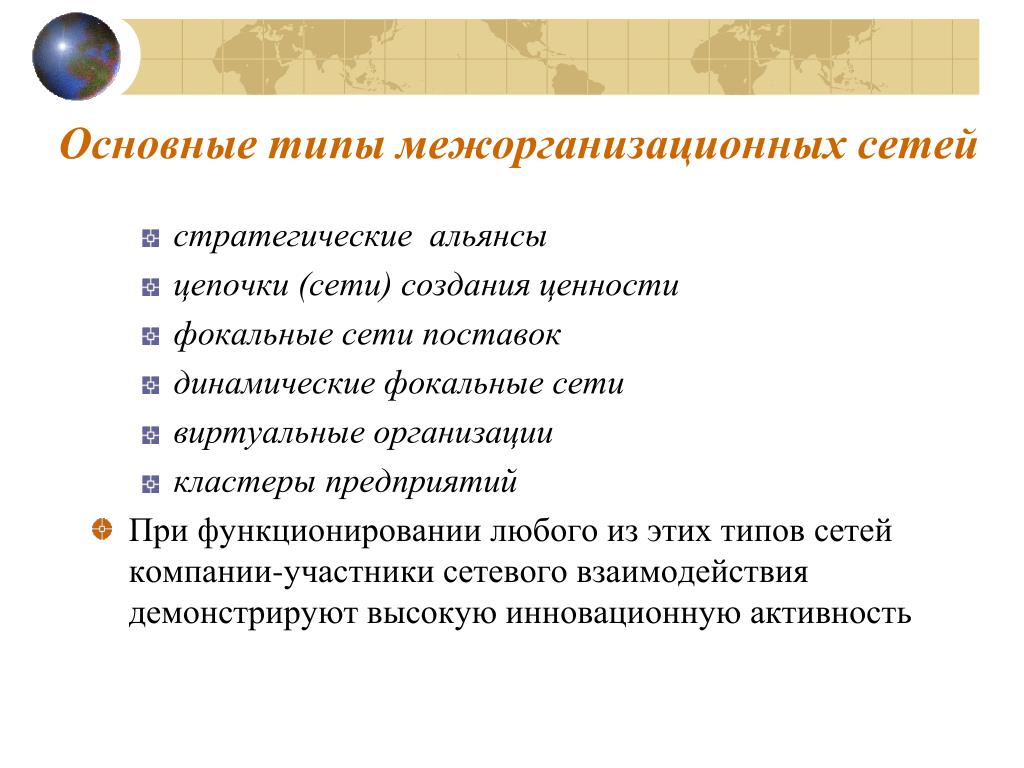 Основные типы межорганизационных сетей

стратегические альянсы
цепочки (сети) создания ценности
фокальные сети поставок
динамические фокальные сети
виртуальные организации
кластеры предприятий

При функционировании любого из этих типов сетей компании-участники сетевого взаимодействия демонстрируют высокую инновационную активность